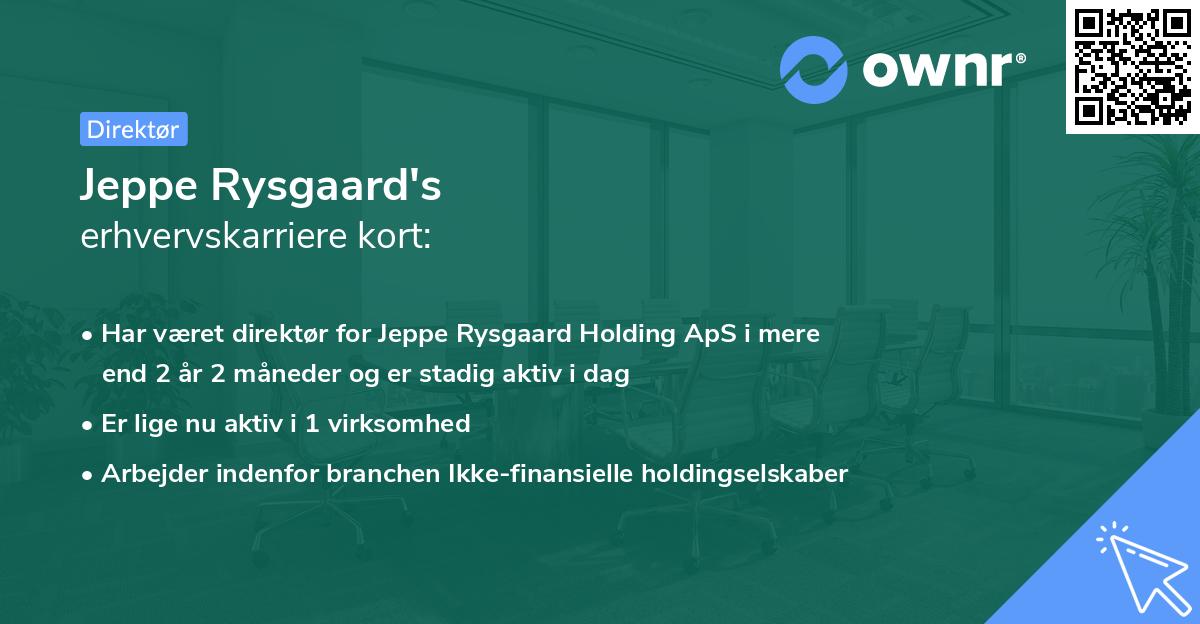 ownr®

Direktør

Jeppe Rysgaard's
erhvervskarriere kort:

• Har været direktør for Jeppe Rysgaard Holding ApS i mere end 2 år 2 måneder og er stadig aktiv i dag
• Er lige nu aktiv i 1 virksomhed
• Arbejder indenfor branchen Ikke-finansielle holdingselskaber